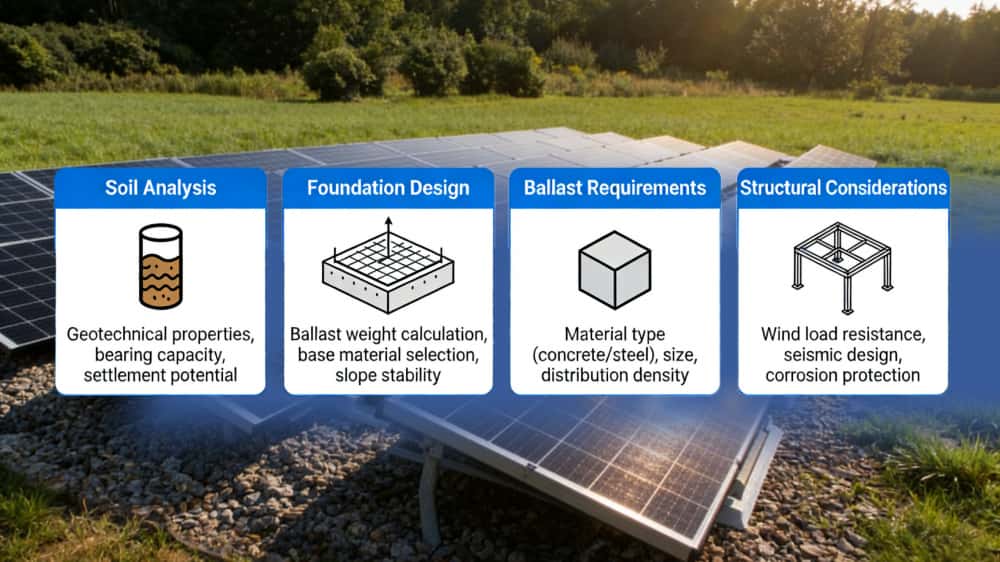 Soil Analysis

Geotechnical properties, bearing capacity, settlement potential

Foundation Design

Ballast weight calculation, base material selection, slope stability

Ballast Requirements

Material type (concrete/steel), size, distribution density

Structural Considerations

Wind load resistance, seismic design, corrosion protection